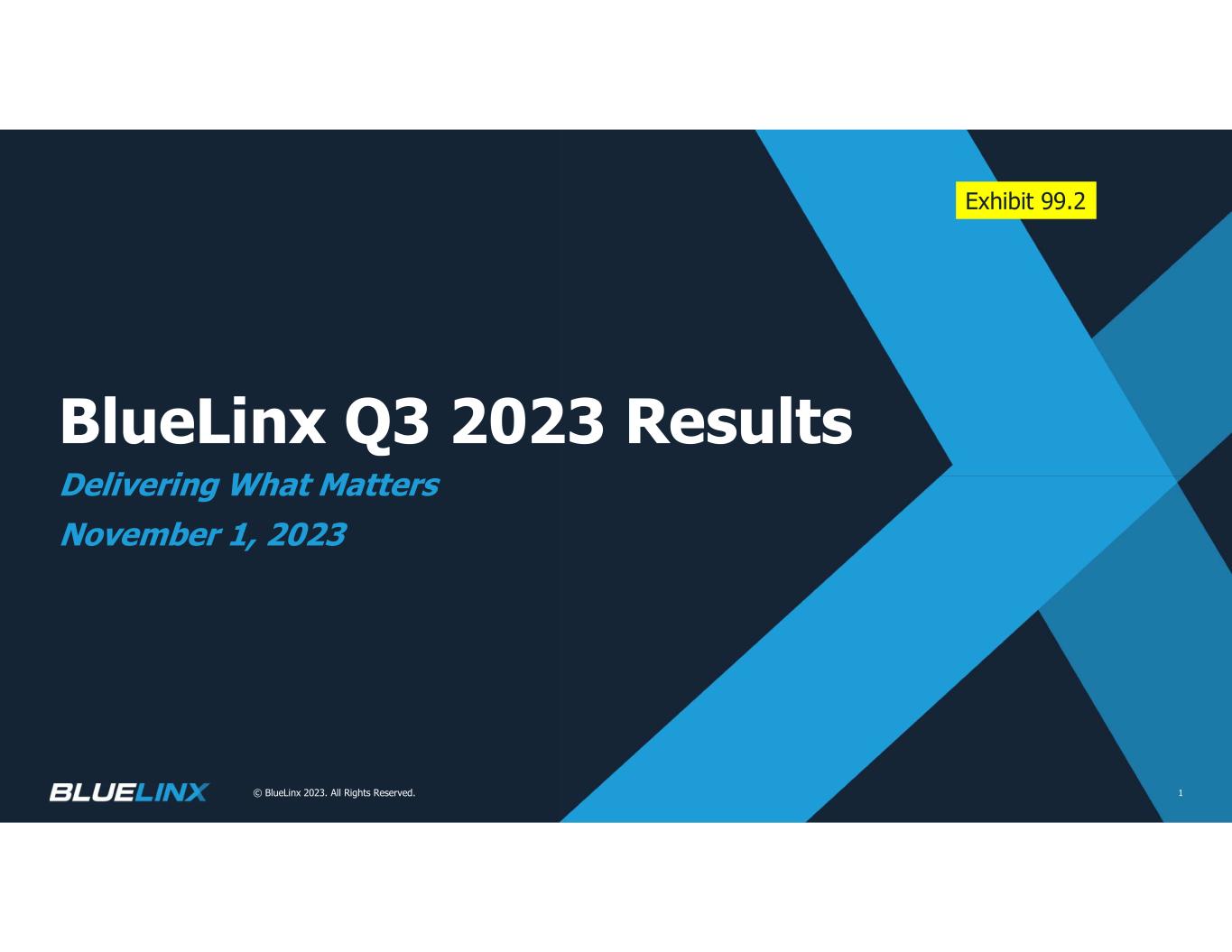 Exhibit 99.2

BlueLinx Q3 2023 Results

Delivering What Matters

November 1, 2023

BLUELINX

© BlueLinx 2023. All Rights Reserved.

1